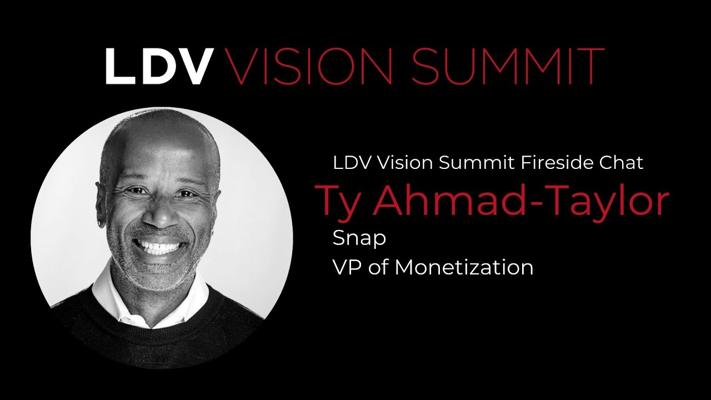 LDV VISION SUMMIT

LDV Vision Summit Fireside Chat

Ty Ahmad-Taylor

Snap

VP of Monetization